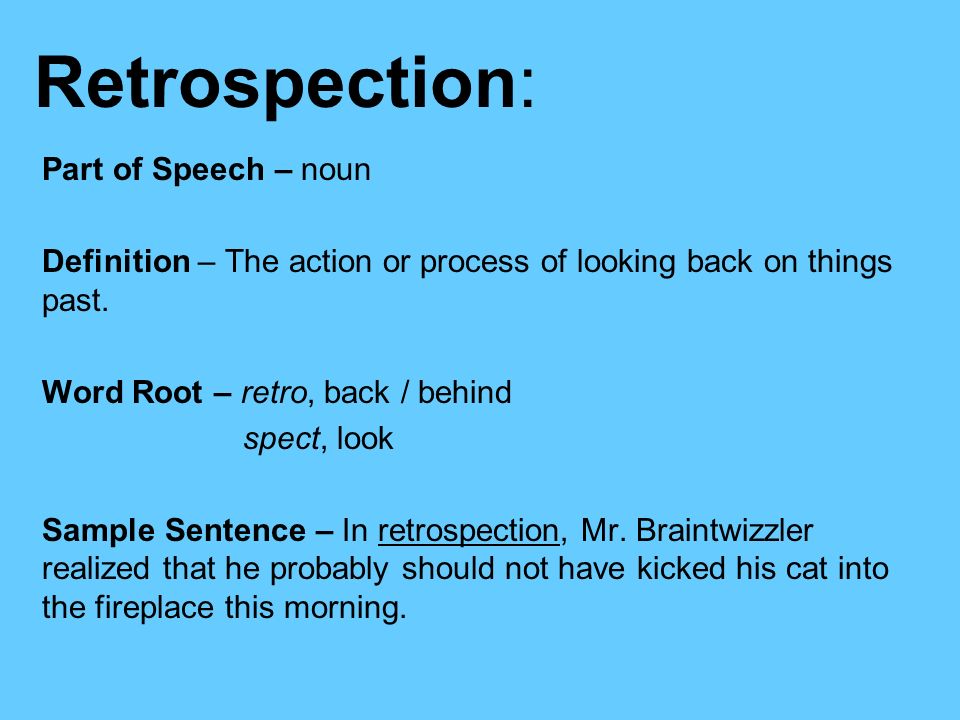 Retrospection:

Part of Speech – noun

Definition – The action or process of looking back on things past.

Word Root – retro, back / behind
spect, look

Sample Sentence – In retrospection, Mr. Braintwizzler realized that he probably should not have kicked his cat into the fireplace this morning.